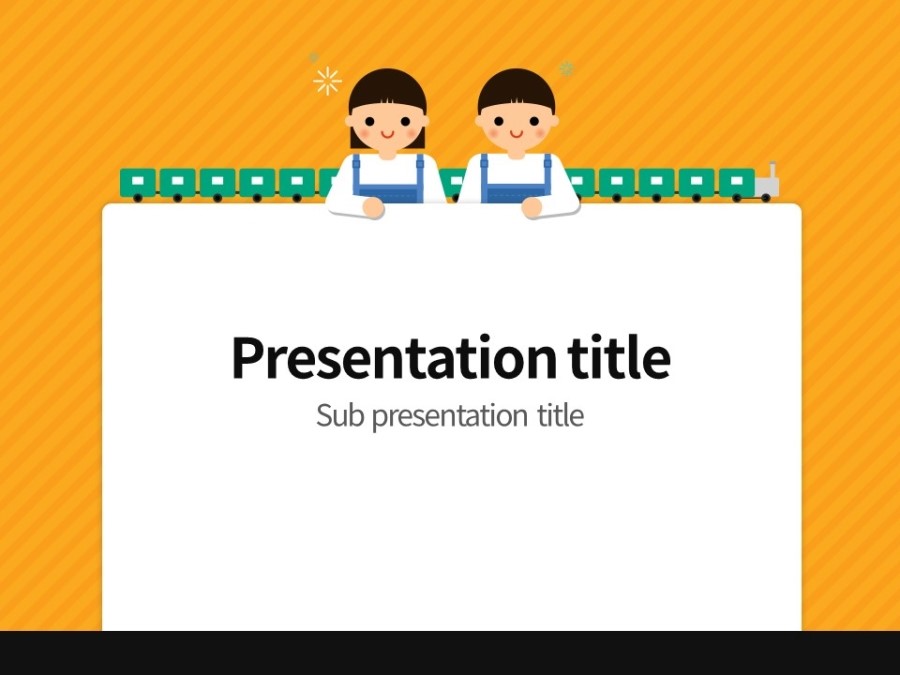 Presentation title

Sub presentation title